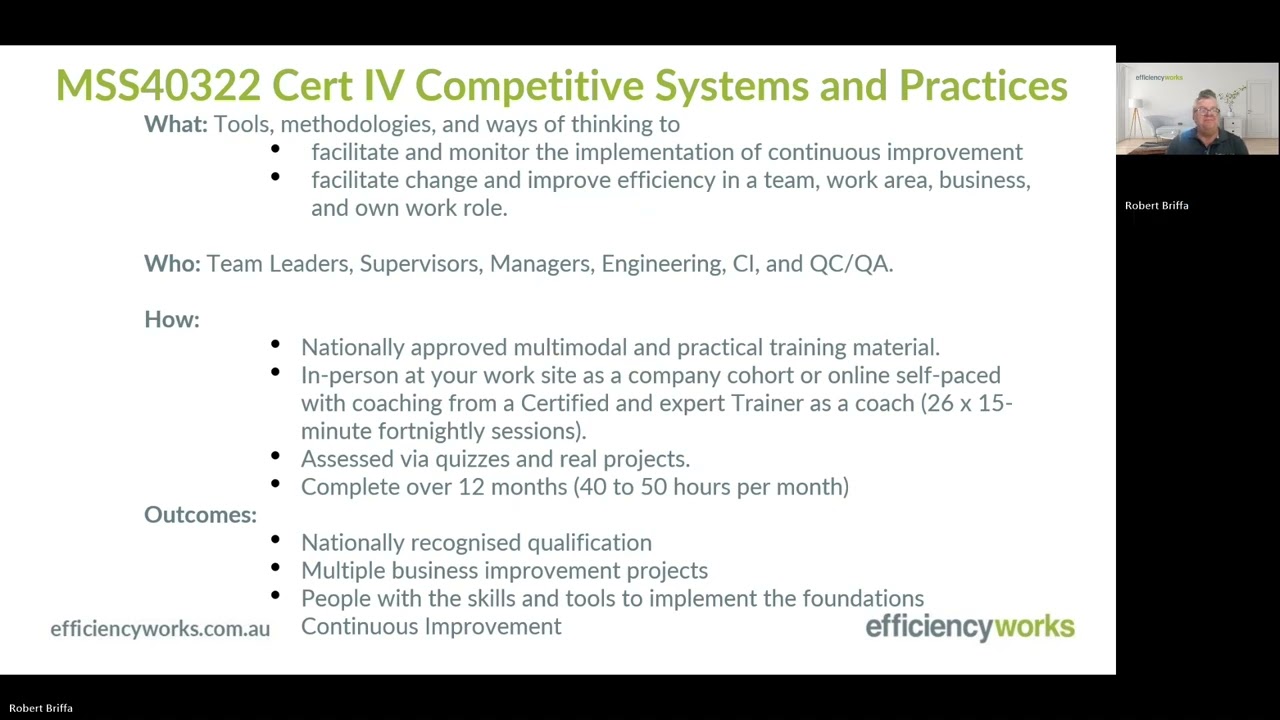 MSS40322 Cert IV Competitive Systems and Practices

What: Tools, methodologies, and ways of thinking to

- facilitate and monitor the implementation of continuous improvement
- facilitate change and improve efficiency in a team, work area, business, and own work role.

Who: Team Leaders, Supervisors, Managers, Engineering, CI, and QC/QA.

How:

- Nationally approved multimodal and practical training material.
- In-person at your work site as a company cohort or online self-paced with coaching from a Certified and expert Trainer as a coach (26 x 15-minute fortnightly sessions).
- Assessed via quizzes and real projects.
- Complete over 12 months (40 to 50 hours per month)

Outcomes:

- Nationally recognised qualification
- Multiple business improvement projects
- People with the skills and tools to implement the foundations Continuous Improvement

efficiencyworks.com.au

efficiencyworks

efficiencyworks

Robert Briffa

Robert Briffa